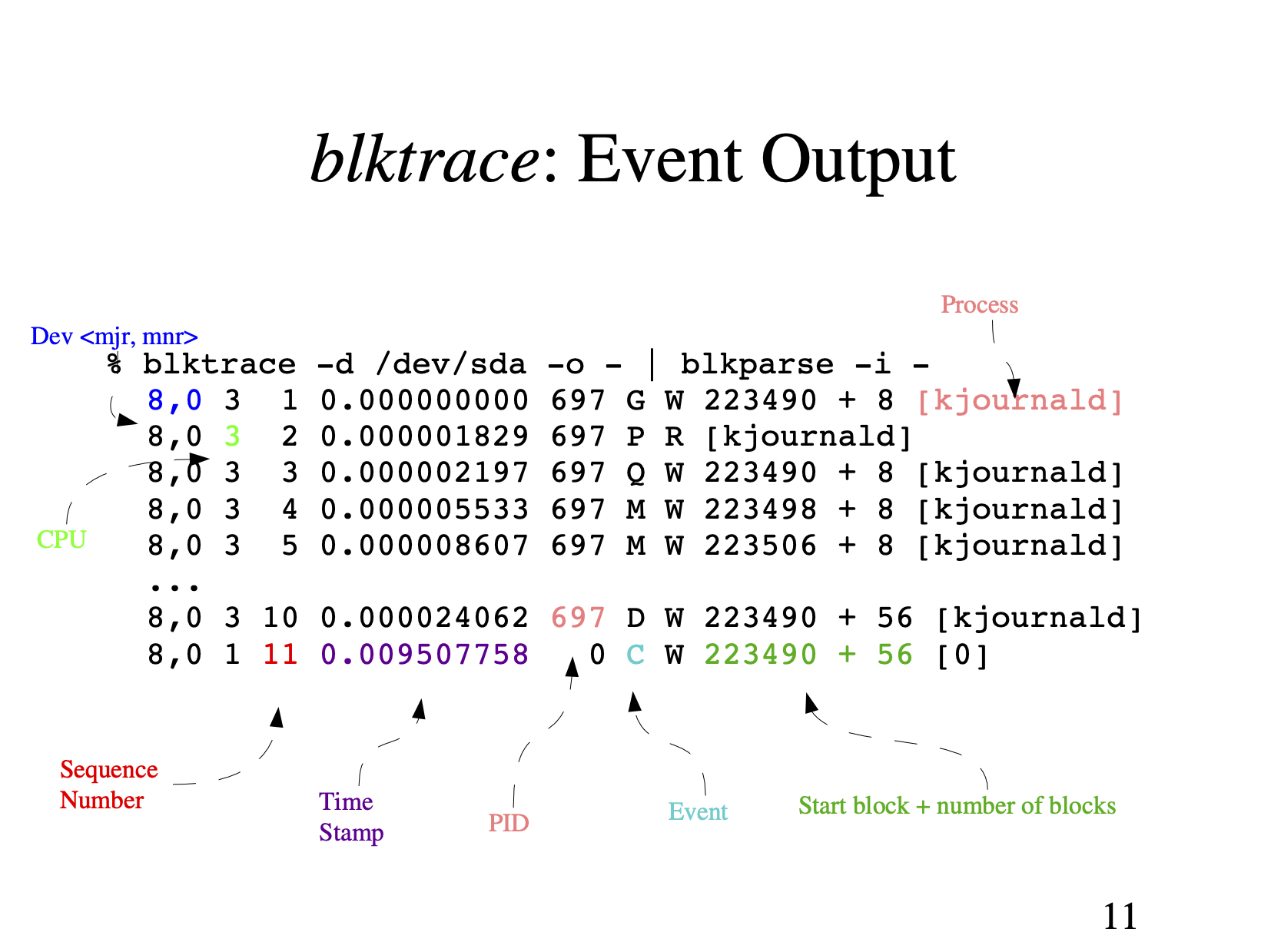 blktrace: Event Output

Process

Dev <mjr, mnr>

% blktrace -d /dev/sda -o - | blkparse -i -
8,0 3 1 0.000000000 697 G W 223490 + 8 [kjournald]
8,0 3 2 0.000001829 697 P R [kjournald]
8,0 3 3 0.000002197 697 Q W 223490 + 8 [kjournald]
8,0 3 4 0.000005533 697 M W 223498 + 8 [kjournald]
8,0 3 5 0.000008607 697 M W 223506 + 8 [kjournald]
...
8,0 3 10 0.000024062 697 D W 223490 + 56 [kjournald]
8,0 1 11 0.009507758 0 C W 223490 + 56 [0]

CPU

Sequence Number

Time Stamp

PID

Event

Start block + number of blocks

11